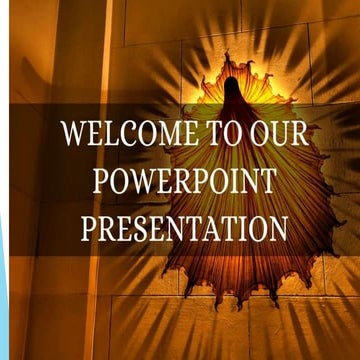 WELCOME TO OUR POWERPOINT PRESENTATION